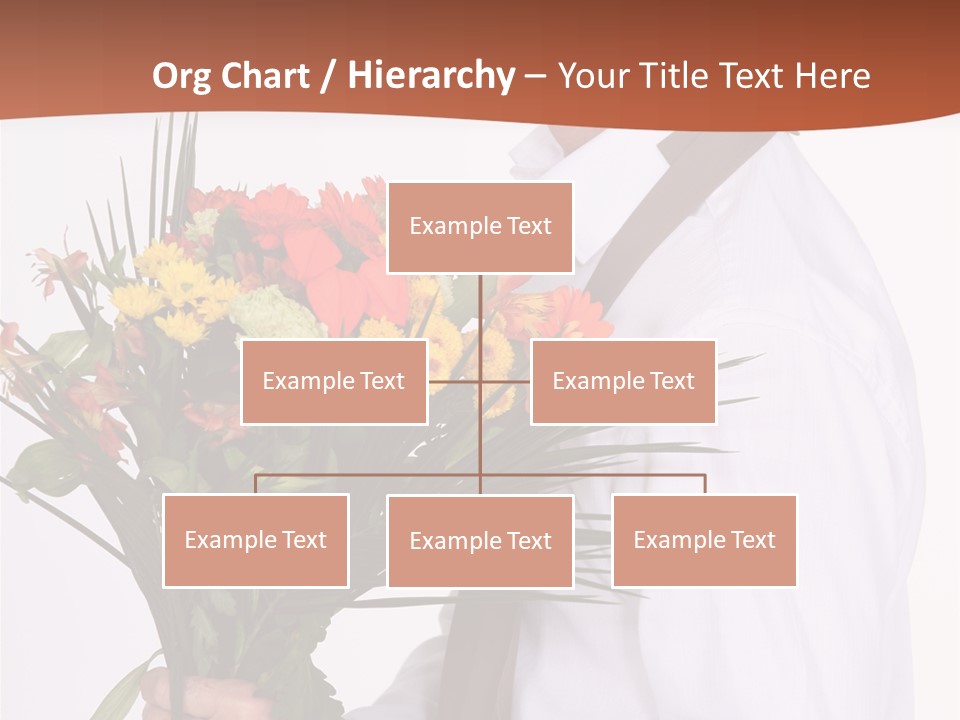 Org Chart / Hierarchy – Your Title Text Here

Example Text

Example Text

Example Text

Example Text

Example Text

Example Text